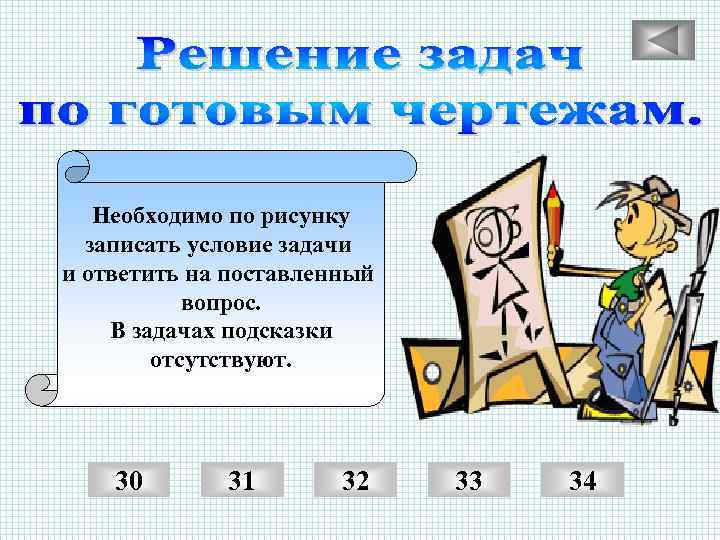 Решение задач по готовым чертежам.

Необходимо по рисунку записать условие задачи и ответить на поставленный вопрос.
В задачах подсказки отсутствуют.

30 31 32 33 34